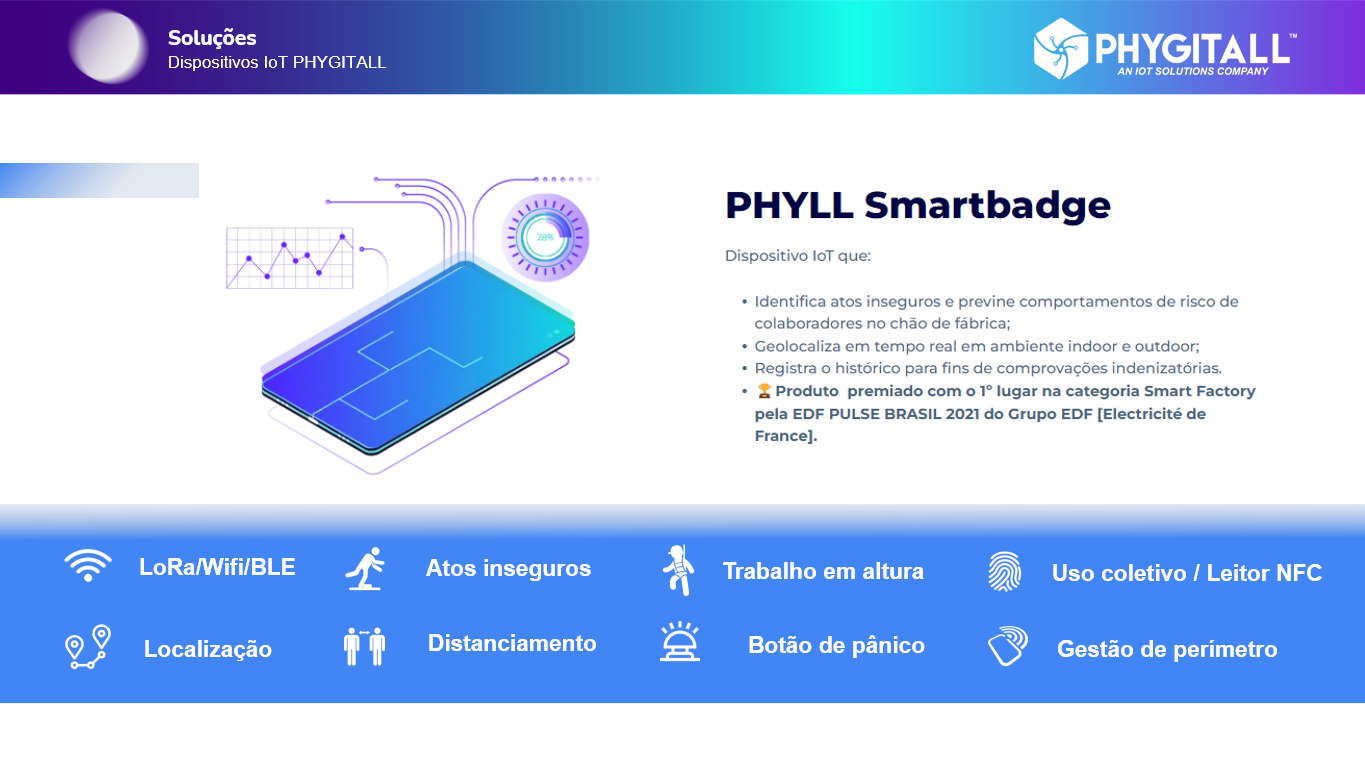 Soluções
Dispositivos IoT PHYGITALL

PHYGITALL™
AN IOT SOLUTIONS COMPANY

28%

PHYLL Smartbadge

Dispositivo IoT que:

• Identifica atos inseguros e previne comportamentos de risco de colaboradores no chão de fábrica;
• Geolocaliza em tempo real em ambiente indoor e outdoor;
• Registra o histórico para fins de comprovações indenizatórias.
• 🏆 Produto premiado com o 1° lugar na categoria Smart Factory pela EDF PULSE BRASIL 2021 do Grupo EDF [Electricité de France].

LoRa/Wifi/BLE
Atos inseguros
Trabalho em altura
Uso coletivo / Leitor NFC
Localização
Distanciamento
Botão de pânico
Gestão de perímetro